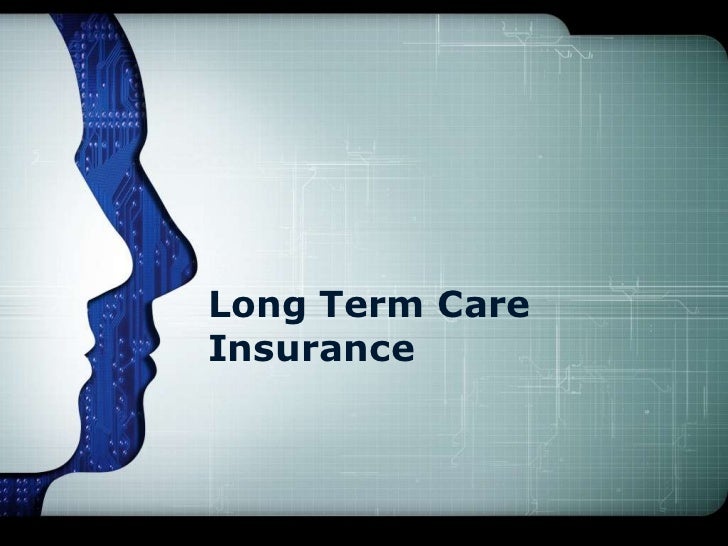 Long Term Care Insurance